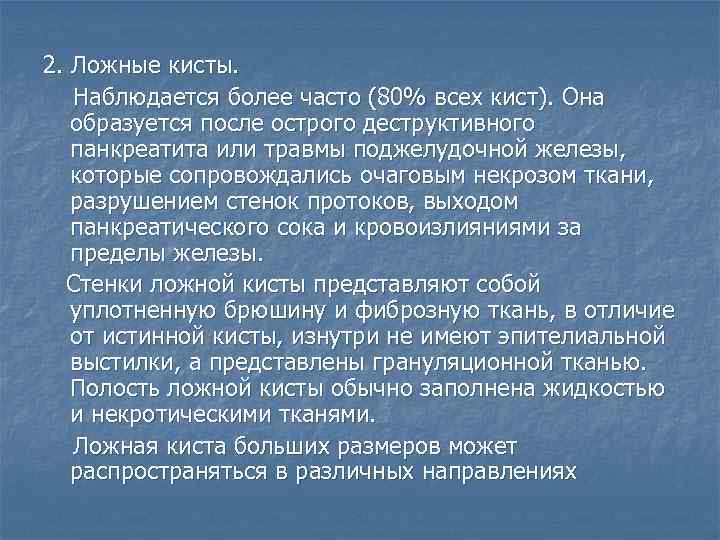 2. Ложные кисты.

Наблюдается более часто (80% всех кист). Она образуется после острого деструктивного панкреатита или травмы поджелудочной железы, которые сопровождались очаговым некрозом ткани, разрушением стенок протоков, выходом панкреатического сока и кровоизлияниями за пределы железы.

Стенки ложной кисты представляют собой уплотненную брюшину и фиброзную ткань, в отличие от истинной кисты, изнутри не имеют эпителиальной выстилки, а представлены грануляционной тканью. Полость ложной кисты обычно заполнена жидкостью и некротическими тканями.

Ложная киста больших размеров может распространяться в различных направлениях